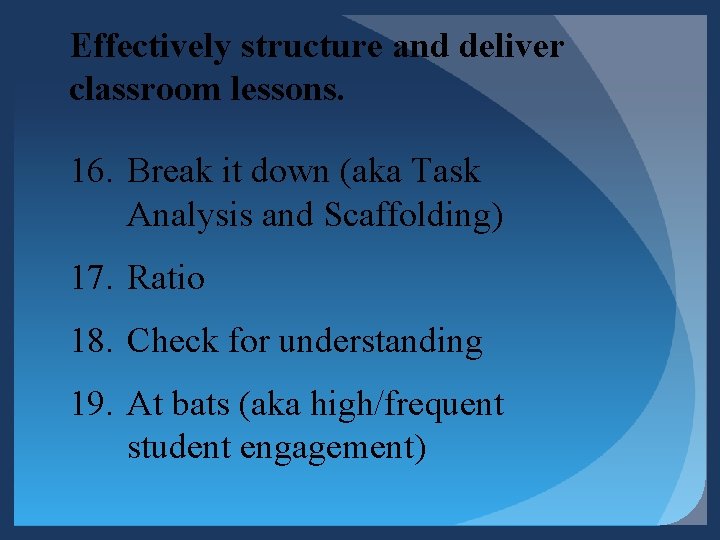 Effectively structure and deliver classroom lessons.

16. Break it down (aka Task Analysis and Scaffolding)

17. Ratio

18. Check for understanding

19. At bats (aka high/frequent student engagement)